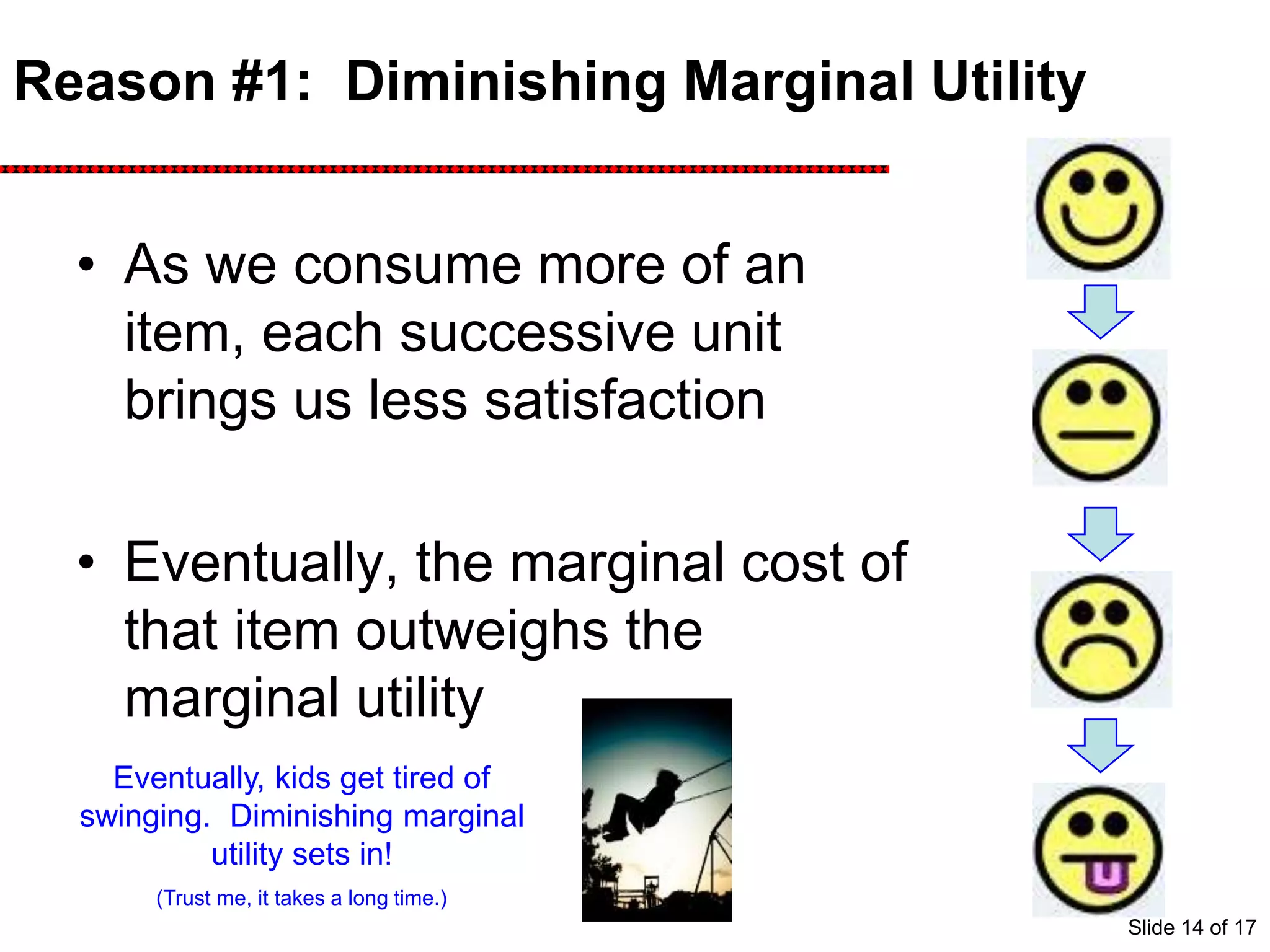 Reason #1: Diminishing Marginal Utility

• As we consume more of an item, each successive unit brings us less satisfaction

• Eventually, the marginal cost of that item outweighs the marginal utility

Eventually, kids get tired of swinging. Diminishing marginal utility sets in!

(Trust me, it takes a long time.)

Slide 14 of 17